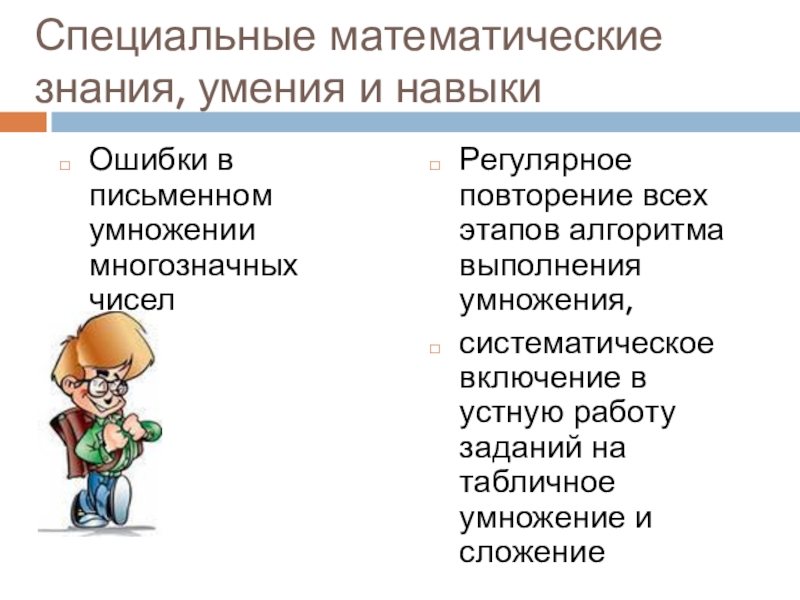 Специальные математические знания, умения и навыки

Ошибки в письменном умножении многозначных чисел

Регулярное повторение всех этапов алгоритма выполнения умножения,

систематическое включение в устную работу заданий на табличное умножение и сложение